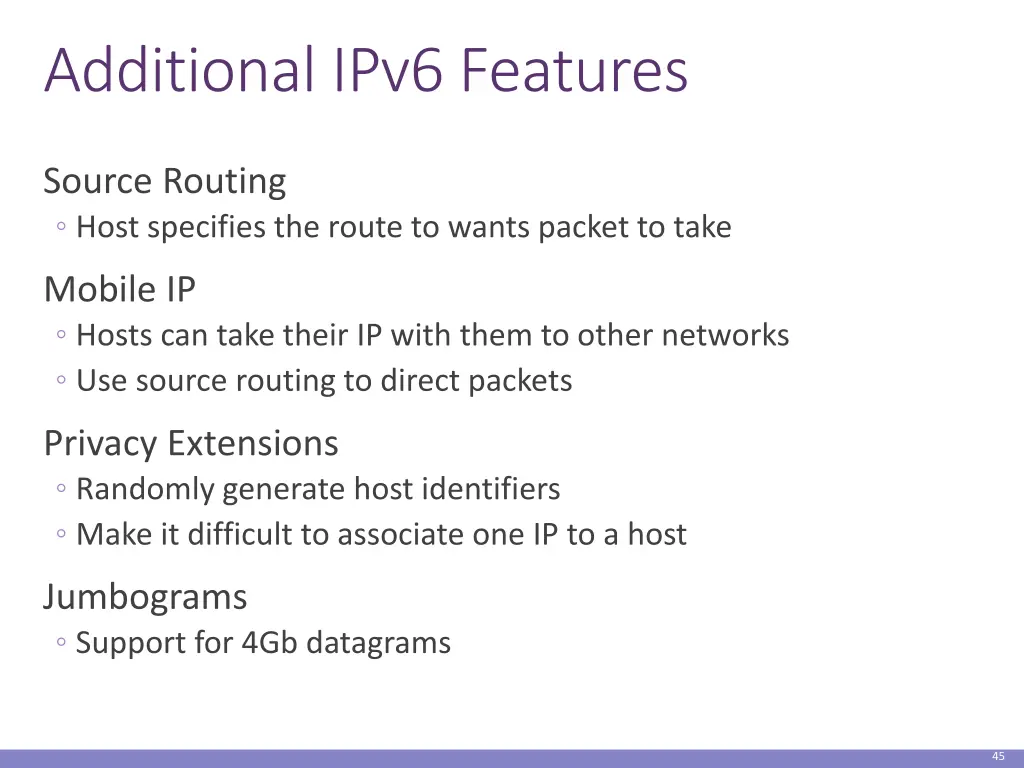 Additional IPv6 Features

Source Routing
◦ Host specifies the route to wants packet to take

Mobile IP
◦ Hosts can take their IP with them to other networks
◦ Use source routing to direct packets

Privacy Extensions
◦ Randomly generate host identifiers
◦ Make it difficult to associate one IP to a host

Jumbograms
◦ Support for 4Gb datagrams

45